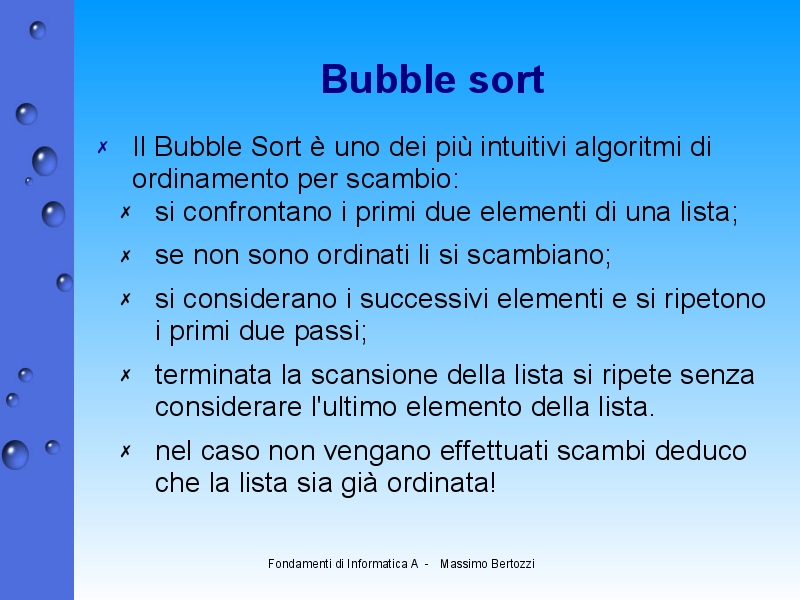 Bubble sort

✗ Il Bubble Sort è uno dei più intuitivi algoritmi di ordinamento per scambio:

✗ si confrontano i primi due elementi di una lista;

✗ se non sono ordinati li si scambiano;

✗ si considerano i successivi elementi e si ripetono i primi due passi;

✗ terminata la scansione della lista si ripete senza considerare l'ultimo elemento della lista.

✗ nel caso non vengano effettuati scambi deduco che la lista sia già ordinata!

Fondamenti di Informatica A - Massimo Bertozzi